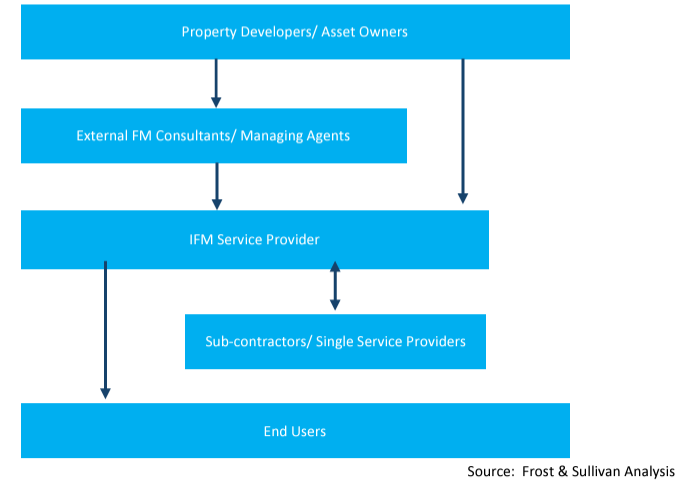 Property Developers/ Asset Owners

External FM Consultants/ Managing Agents

IFM Service Provider

Sub-contractors/ Single Service Providers

End Users

Source: Frost & Sullivan Analysis